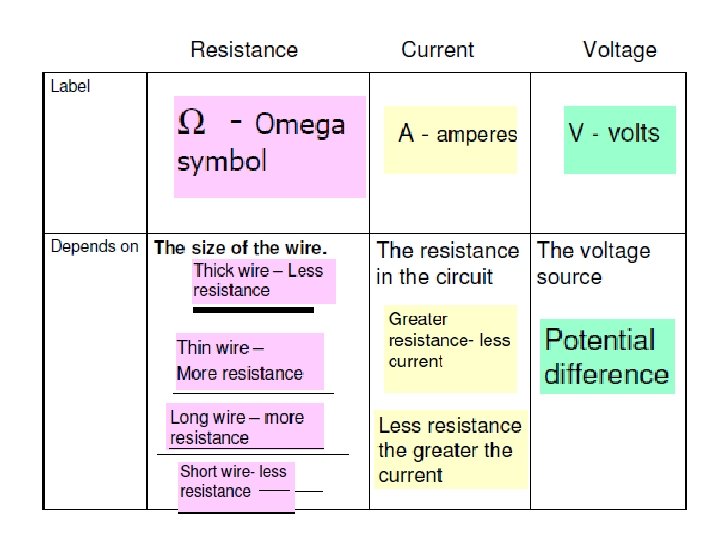 |  | Resistance | Current | Voltage |
|---|---|---|---|
| Label | $\Omega$ - Omega symbol | A - amperes | V - volts |
| Depends on | **The size of the wire.** Thick wire – Less resistance Thin wire – More resistance Long wire – more resistance Short wire- less resistance | The resistance in the circuit Greater resistance- less current Less resistance the greater the current | The voltage source Potential difference |